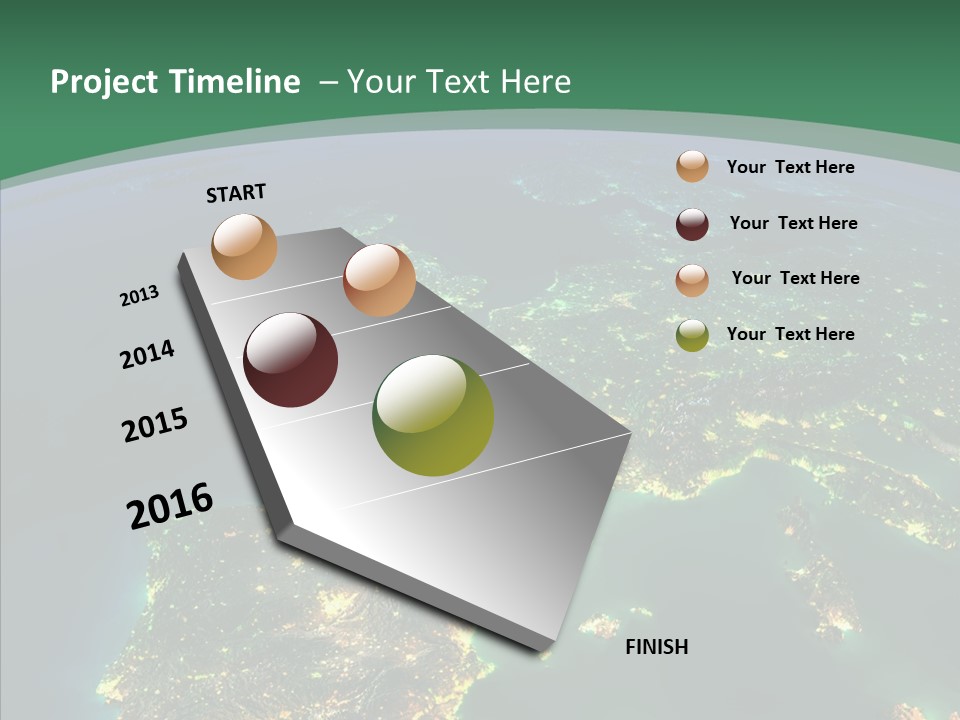 Project Timeline – Your Text Here

START

2013

2014

2015

2016

FINISH

Your Text Here

Your Text Here

Your Text Here

Your Text Here